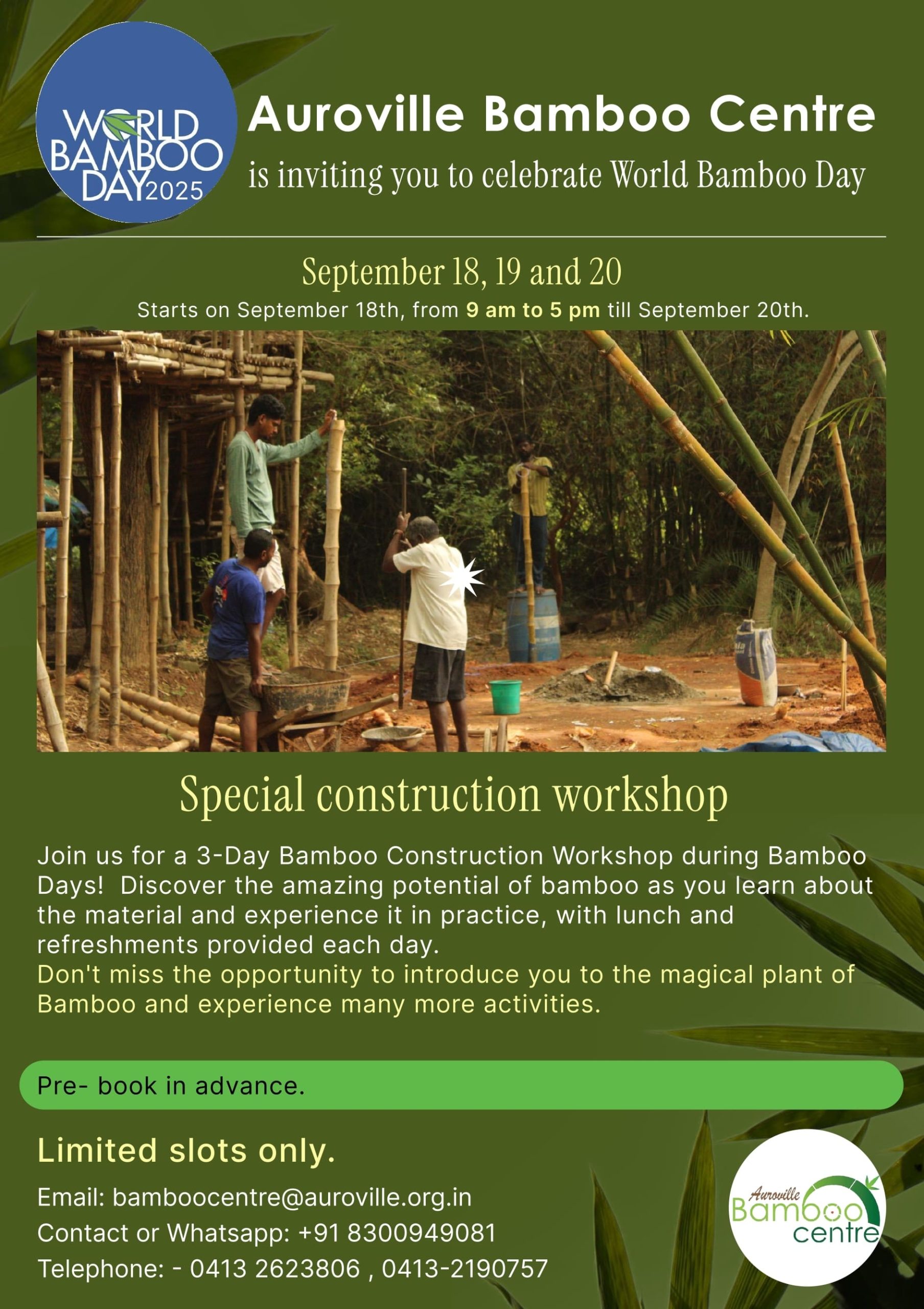 WORLD BAMBOO DAY 2025

Auroville Bamboo Centre

is inviting you to celebrate World Bamboo Day

September 18, 19 and 20

Starts on September 18th, from 9 am to 5 pm till September 20th.

Special construction workshop

Join us for a 3-Day Bamboo Construction Workshop during Bamboo Days! Discover the amazing potential of bamboo as you learn about the material and experience it in practice, with lunch and refreshments provided each day.
Don't miss the opportunity to introduce you to the magical plant of Bamboo and experience many more activities.

Pre- book in advance.

Limited slots only.

Email: bamboocentre@auroville.org.in
Contact or Whatsapp: +91 8300949081
Telephone: - 0413 2623806 , 0413-2190757

Auroville Bamboo centre